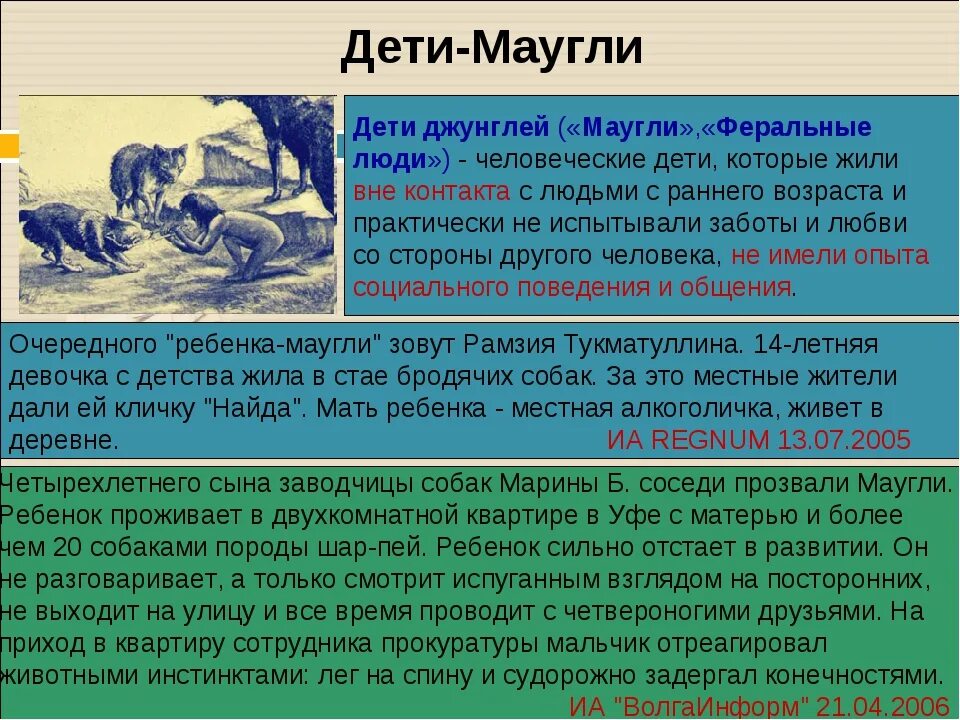 Дети-Маугли

Дети джунглей («Маугли»,«Феральные люди») - человеческие дети, которые жили вне контакта с людьми с раннего возраста и практически не испытывали заботы и любви со стороны другого человека, не имели опыта социального поведения и общения.

Очередного "ребенка-маугли" зовут Рамзия Тукматуллина. 14-летняя девочка с детства жила в стае бродячих собак. За это местные жители дали ей кличку "Найда". Мать ребенка - местная алкоголичка, живет в деревне. ИА REGNUM 13.07.2005

Четырехлетнего сына заводчицы собак Марины Б. соседи прозвали Маугли. Ребенок проживает в двухкомнатной квартире в Уфе с матерью и более чем 20 собаками породы шар-пей. Ребенок сильно отстает в развитии. Он не разговаривает, а только смотрит испуганным взглядом на посторонних, не выходит на улицу и все время проводит с четвероногими друзьями. На приход в квартиру сотрудника прокуратуры мальчик отреагировал животными инстинктами: лег на спину и судорожно задергал конечностями. ИА "ВолгаИнформ" 21.04.2006